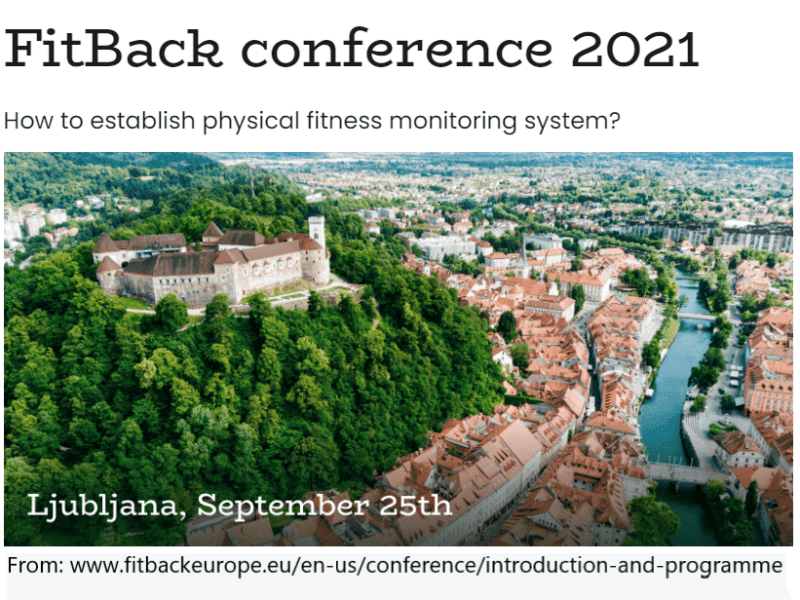 FitBack conference 2021

How to establish physical fitness monitoring system?

Ljubljana, September 25th

From: www.fitbackeurope.eu/en-us/conference/introduction-and-programme